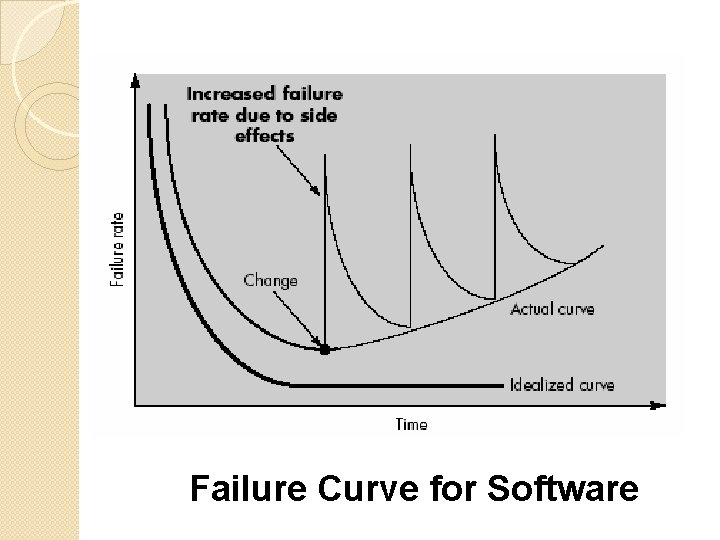 Increased failure rate due to side effects

Failure rate

Change

Actual curve

Idealized curve

Time

Failure Curve for Software